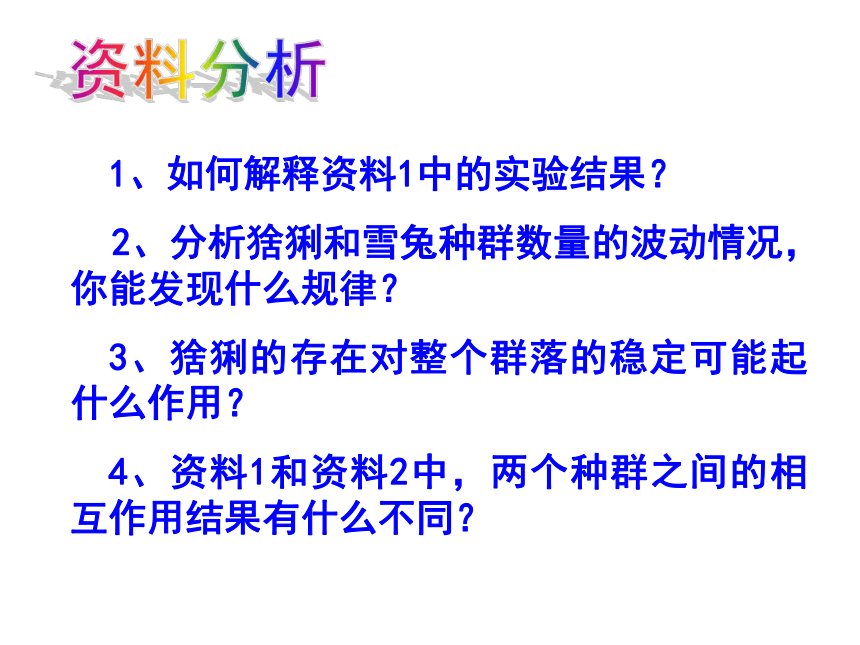 资料分析

1、如何解释资料1中的实验结果？

2、分析猞猁和雪兔种群数量的波动情况，你能发现什么规律？

3、猞猁的存在对整个群落的稳定可能起什么作用？

4、资料1和资料2中，两个种群之间的相互作用结果有什么不同？